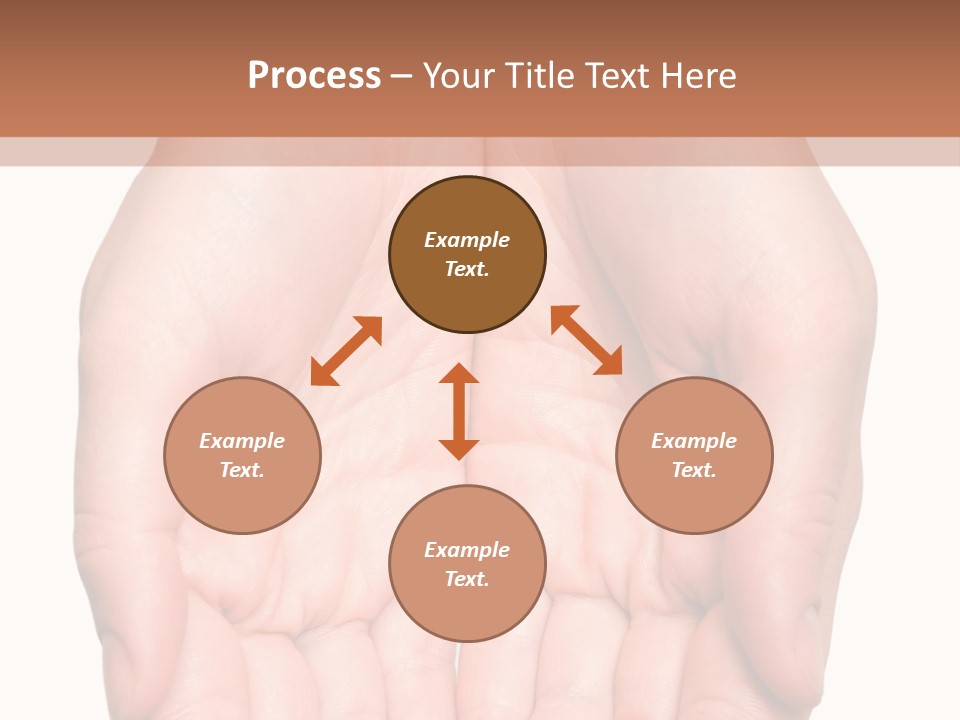 Process – Your Title Text Here

Example Text.

Example Text.

Example Text.

Example Text.